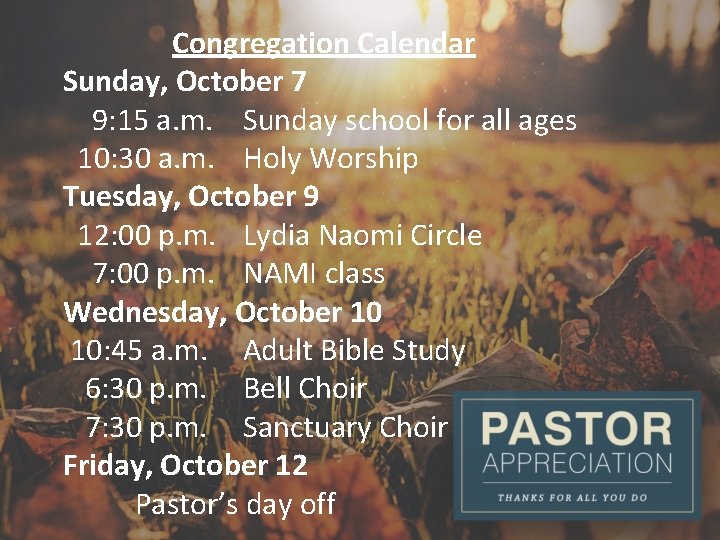 Congregation Calendar

Sunday, October 7
9:15 a.m. Sunday school for all ages
10:30 a.m. Holy Worship

Tuesday, October 9
12:00 p.m. Lydia Naomi Circle
7:00 p.m. NAMI class

Wednesday, October 10
10:45 a.m. Adult Bible Study
6:30 p.m. Bell Choir
7:30 p.m. Sanctuary Choir

Friday, October 12
Pastor's day off

PASTOR
APPRECIATION
THANKS FOR ALL YOU DO